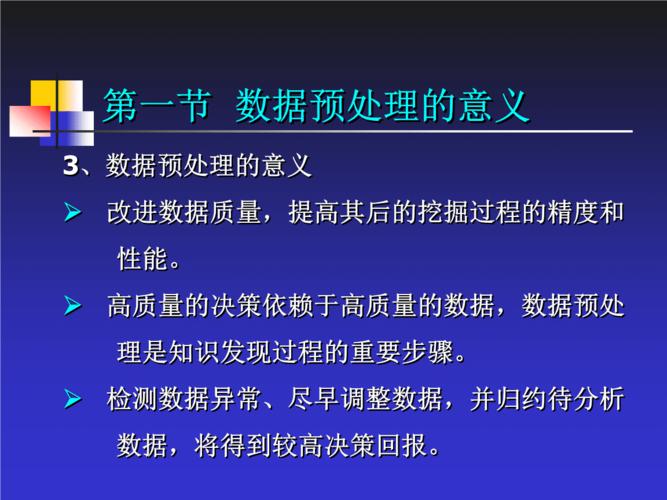 第一节 数据预处理的意义

3、数据预处理的意义

➢ 改进数据质量，提高其后的挖掘过程的精度和性能。

➢ 高质量的决策依赖于高质量的数据，数据预处理是知识发现过程的重要步骤。

➢ 检测数据异常、尽早调整数据，并归约待分析数据，将得到较高决策回报。